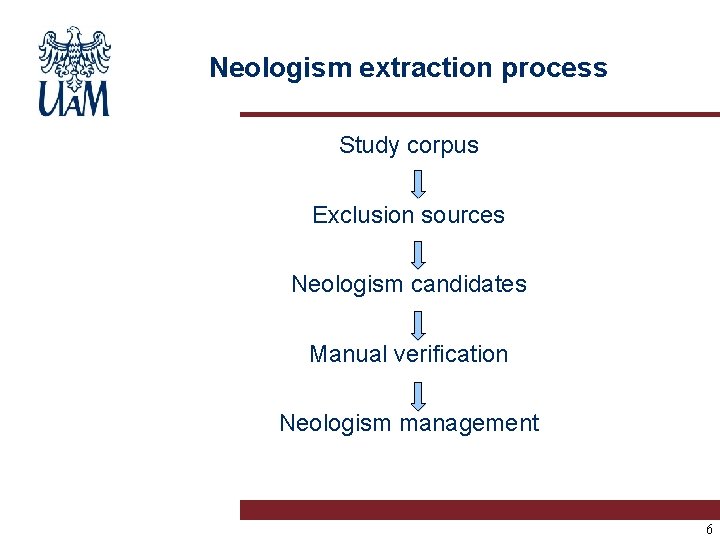 UAM

Neologism extraction process

Study corpus

Exclusion sources

Neologism candidates

Manual verification

Neologism management

6